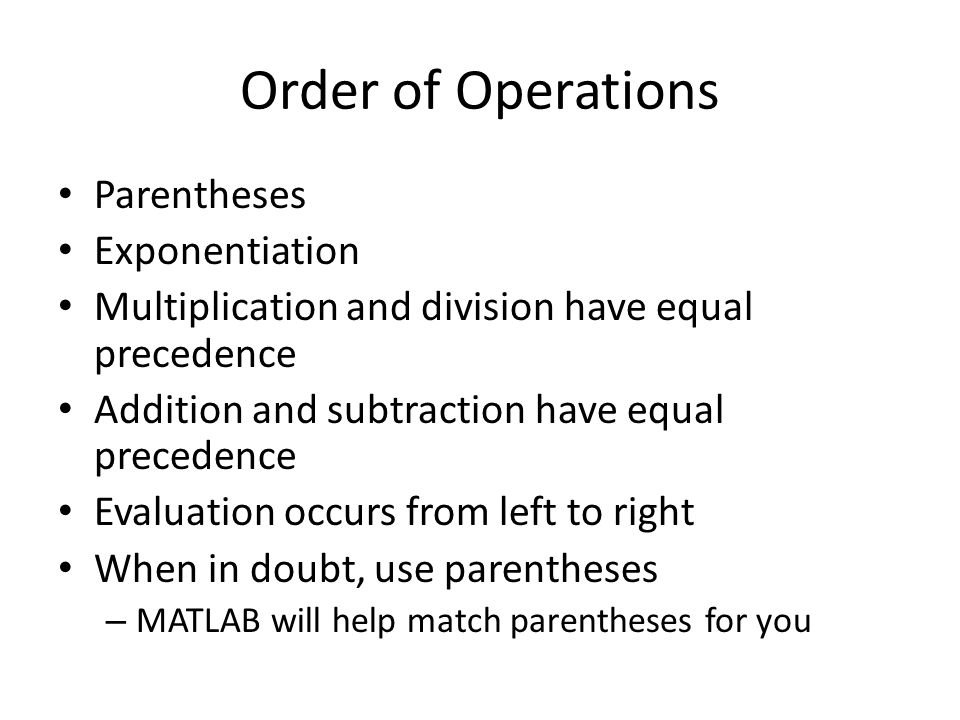 Order of Operations

• Parentheses
• Exponentiation
• Multiplication and division have equal precedence
• Addition and subtraction have equal precedence
• Evaluation occurs from left to right
• When in doubt, use parentheses
– MATLAB will help match parentheses for you